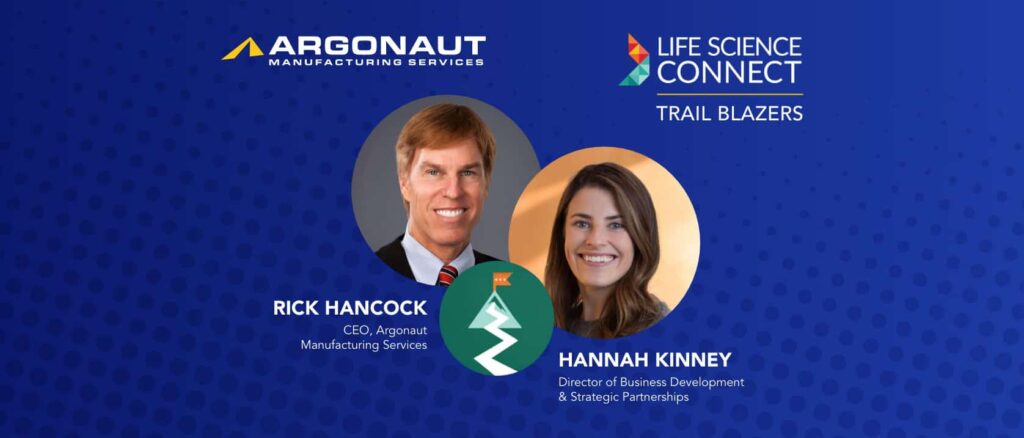 ARGONAUT
MANUFACTURING SERVICES

LIFE SCIENCE
CONNECT
TRAIL BLAZERS

RICK HANCOCK
CEO, Argonaut
Manufacturing Services

HANNAH KINNEY
Director of Business Development
& Strategic Partnerships